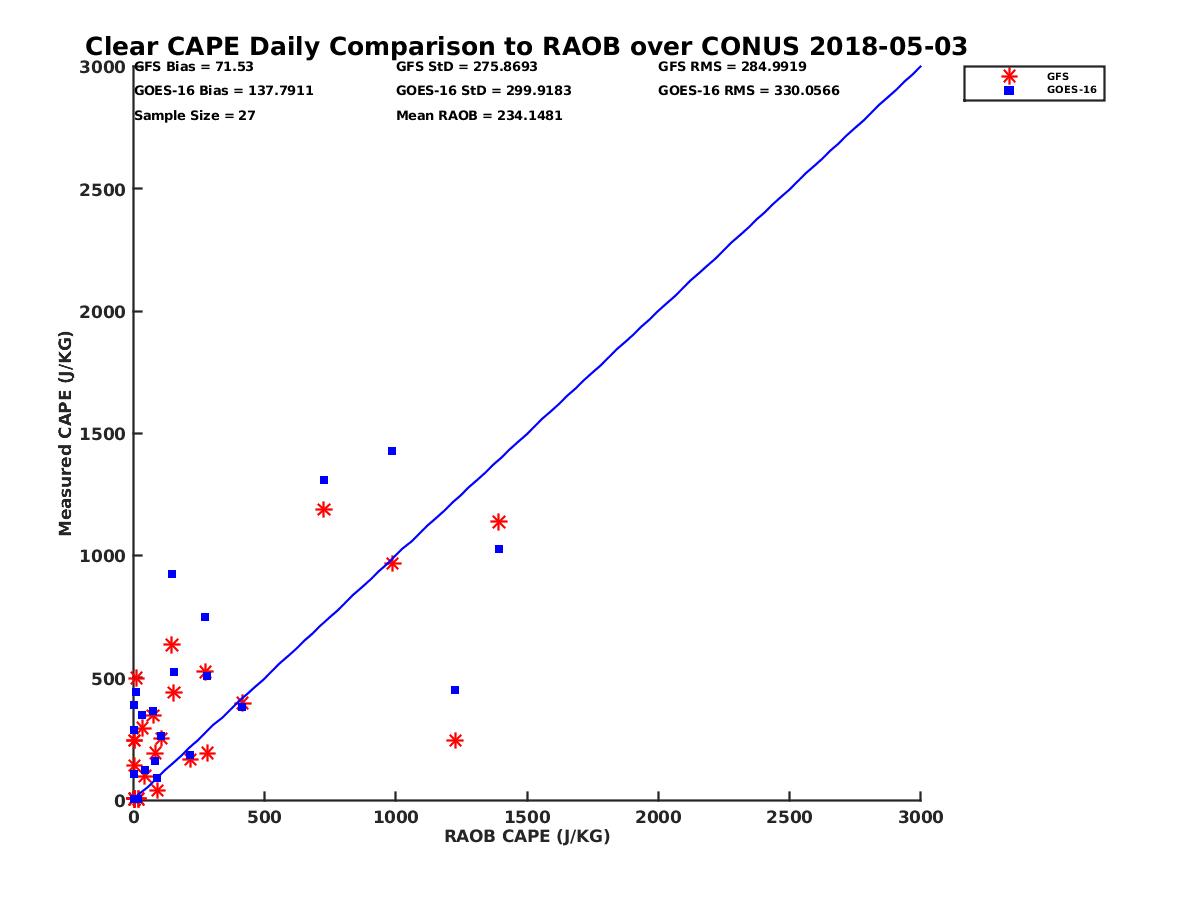 Clear CAPE Daily Comparison to RAOB over CONUS 2018-05-03

GFS Bias = 71.53
GOES-16 Bias = 137.7911
Sample Size = 27

GFS StD = 275.8693
GOES-16 StD = 299.9183
Mean RAOB = 234.1481

GFS RMS = 284.9919
GOES-16 RMS = 330.0566

GFS
GOES-16

Measured CAPE (J/KG)

3000
2500
2000
1500
1000
500
0

0
500
1000
1500
2000
2500
3000

RAOB CAPE (J/KG)